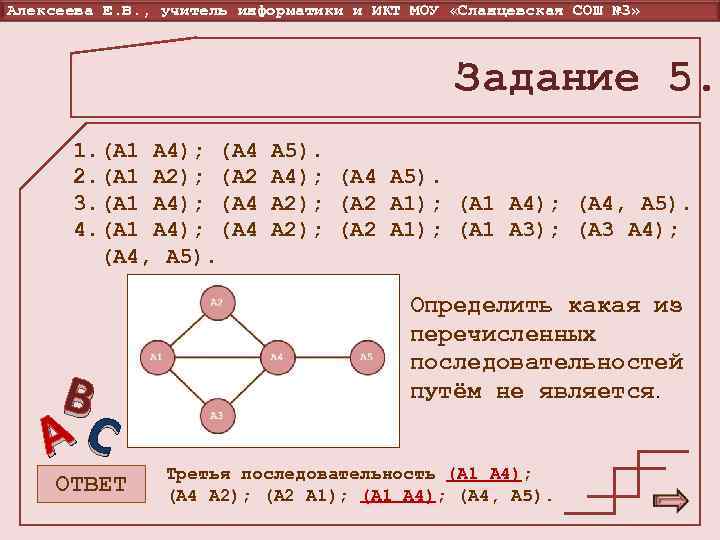 Алексеева Е.В., учитель информатики и ИКТ МОУ «Сланцевская СОШ №3»

Задание 5.

1. (A1 A4); (A4 A5).
2. (A1 A2); (A2 A4); (A4 A5).
3. (A1 A4); (A4 A2); (A2 A1); (A1 A4); (A4, A5).
4. (A1 A4); (A4 A2); (A2 A1); (A1 A3); (A3 A4); (A4, A5).

A2
A1
A4
A5
A3

Определить какая из перечисленных последовательностей путём не является.

A B C

ОТВЕТ

Третья последовательность (A1 A4); (A4 A2); (A2 A1); (A1 A4); (A4, A5).